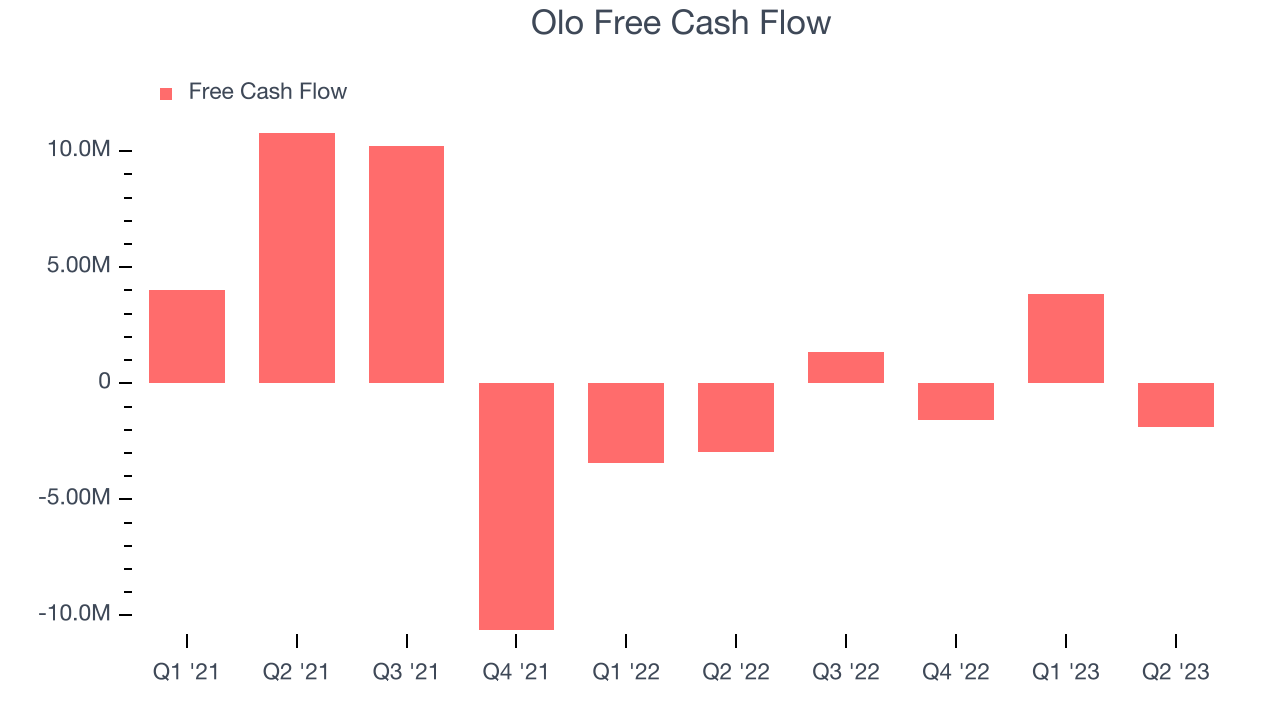 Olo Free Cash Flow

Free Cash Flow

10.0M
5.00M
0
-5.00M
-10.0M

Q1 '21
Q2 '21
Q3 '21
Q4 '21
Q1 '22
Q2 '22
Q3 '22
Q4 '22
Q1 '23
Q2 '23